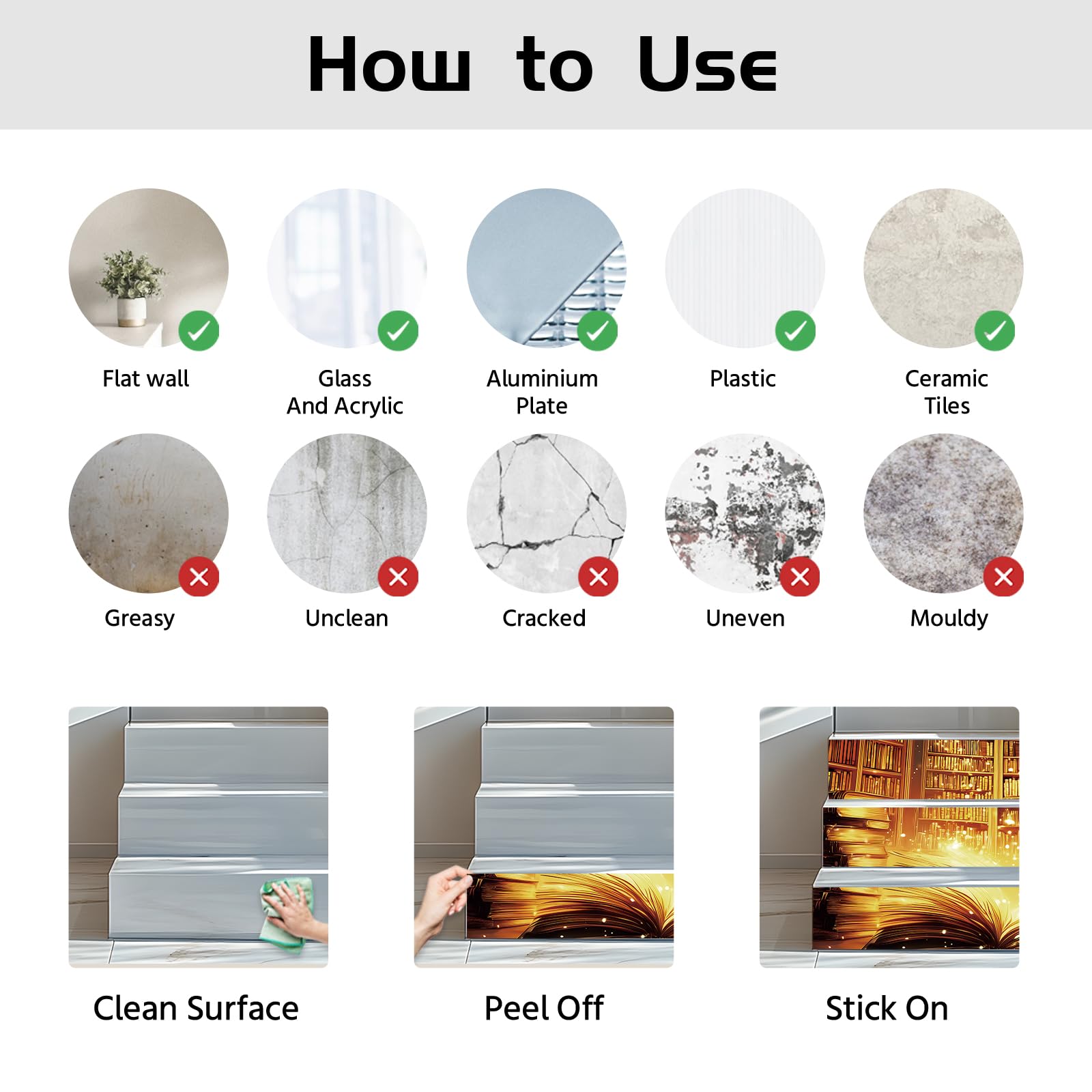 How to Use

Flat wall

Glass And Acrylic

Aluminium Plate

Plastic

Ceramic Tiles

Greasy

Unclean

Cracked

Uneven

Mouldy

Clean Surface

Peel Off

Stick On